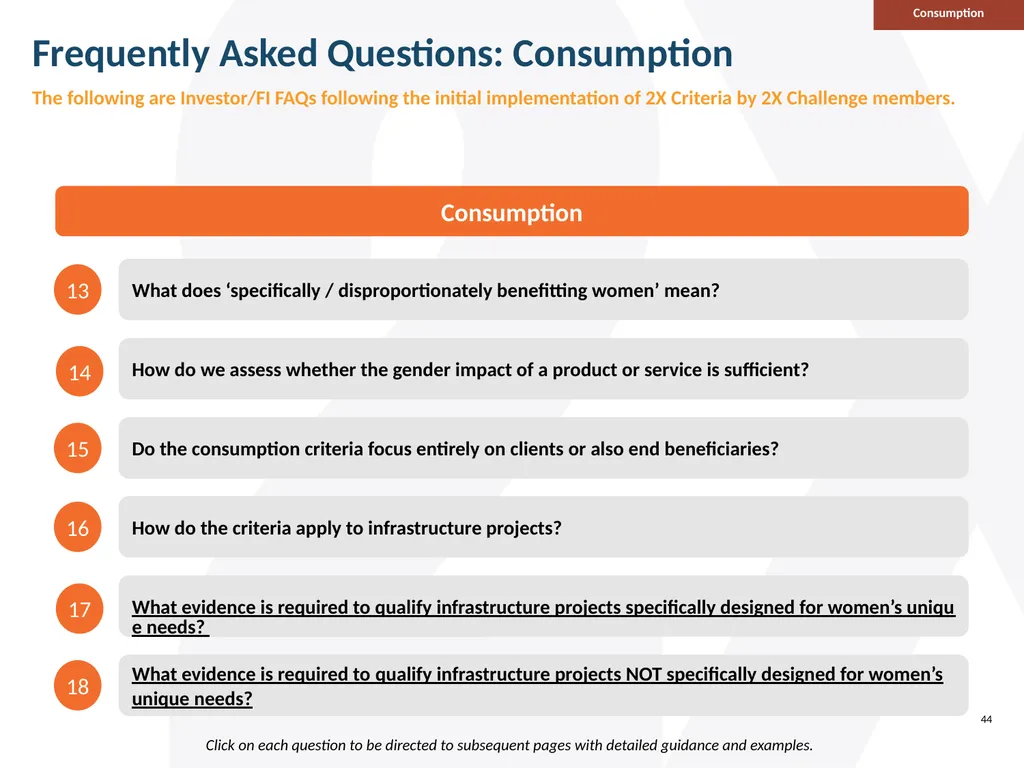 Consumption

Frequently Asked Questions: Consumption

The following are Investor/FI FAQs following the initial implementation of 2X Criteria by 2X Challenge members.

Consumption

13 What does ‘specifically / disproportionately benefitting women’ mean?

14 How do we assess whether the gender impact of a product or service is sufficient?

15 Do the consumption criteria focus entirely on clients or also end beneficiaries?

16 How do the criteria apply to infrastructure projects?

17 What evidence is required to qualify infrastructure projects specifically designed for women’s unique needs?

18 What evidence is required to qualify infrastructure projects NOT specifically designed for women’s unique needs?

44

Click on each question to be directed to subsequent pages with detailed guidance and examples.